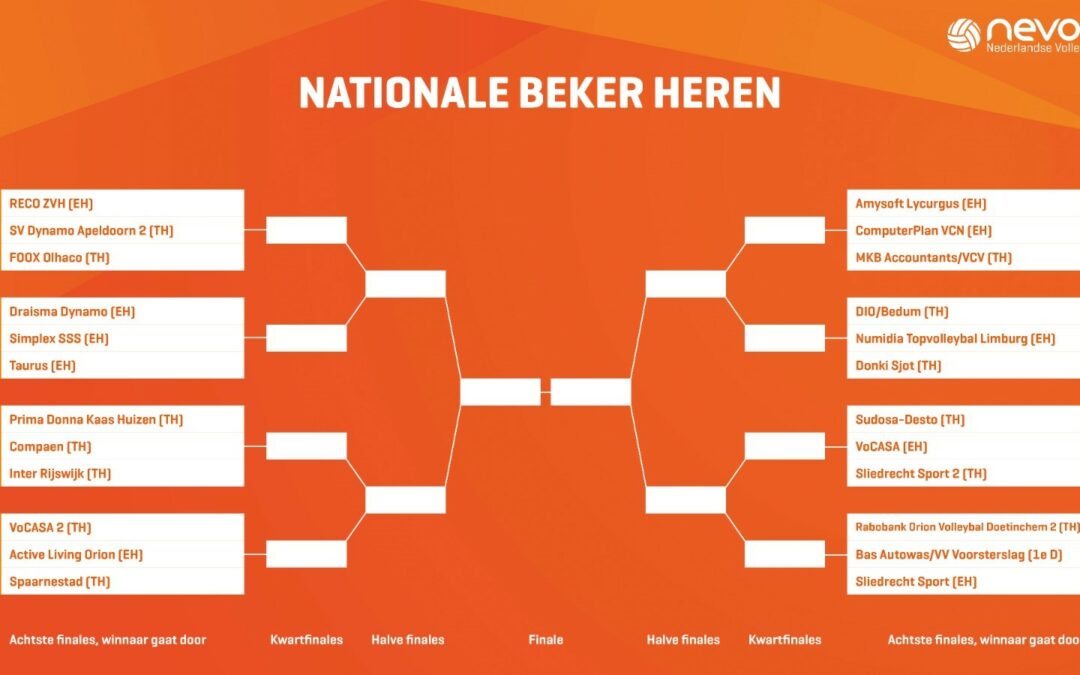 nevo
Nederlandse Volle

NATIONALE BEKER HEREN

RECO ZVH (EH)
SV Dynamo Apeldoorn 2 (TH)
FOOX Olhaco (TH)

Draisma Dynamo (EH)
Simplex SSS (EH)
Taurus (EH)

Prima Donna Kaas Huizen (TH)
Compaen (TH)
Inter Rijswijk (TH)

VoCASA 2 (TH)
Active Living Orion (EH)
Spaarnestad (TH)

Amysoft Lycurgus (EH)
ComputerPlan VCN (EH)
MKB Accountants/VCV (TH)

DIO/Bedum (TH)
Numidia Topvolleybal Limburg (EH)
Donki Sjot (TH)

Sudosa-Desto (TH)
VoCASA (EH)
Sliedrecht Sport 2 (TH)

Rabobank Orion Volleybal Doetinchem 2 (TH)
Bas Autowas/VV Voorsterslag (1e D)
Sliedrecht Sport (EH)

Achtste finales, winnaar gaat door
Kwartfinales
Halve finales
Finale
Halve finales
Kwartfinales
Achtste finales, winnaar gaat door